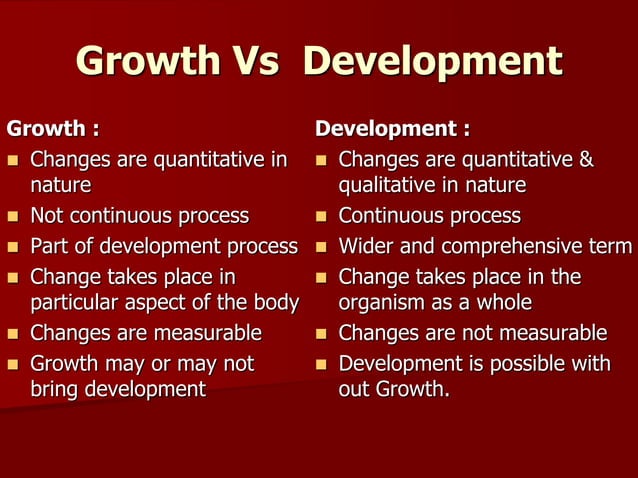 Growth Vs Development

Growth :
- Changes are quantitative in nature
- Not continuous process
- Part of development process
- Change takes place in particular aspect of the body
- Changes are measurable
- Growth may or may not bring development

Development :
- Changes are quantitative & qualitative in nature
- Continuous process
- Wider and comprehensive term
- Change takes place in the organism as a whole
- Changes are not measurable
- Development is possible with out Growth.